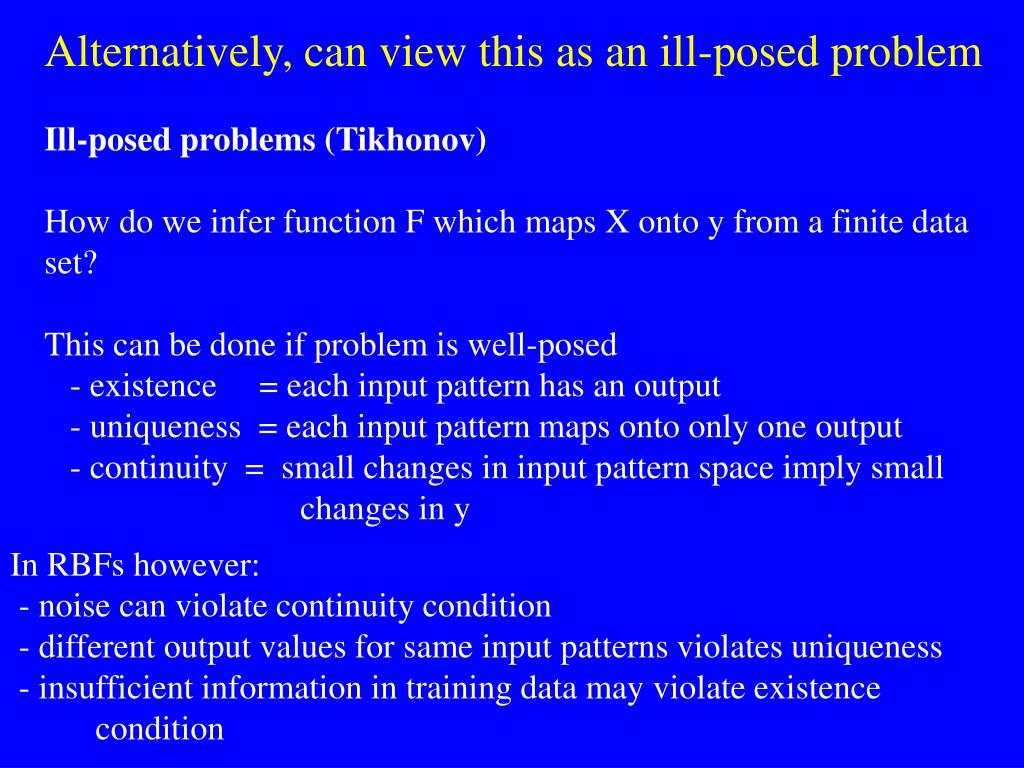 Alternatively, can view this as an ill-posed problem

Ill-posed problems (Tikhonov)

How do we infer function F which maps X onto y from a finite data set?

This can be done if problem is well-posed
- existence = each input pattern has an output
- uniqueness = each input pattern maps onto only one output
- continuity = small changes in input pattern space imply small changes in y

In RBFs however:
- noise can violate continuity condition
- different output values for same input patterns violates uniqueness
- insufficient information in training data may violate existence condition